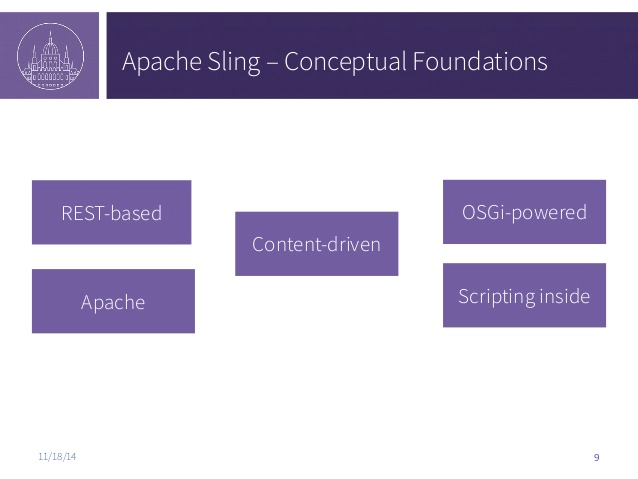 Apache Sling – Conceptual Foundations

REST-based

Apache

Content-driven

OSGi-powered

Scripting inside

11/18/14

9